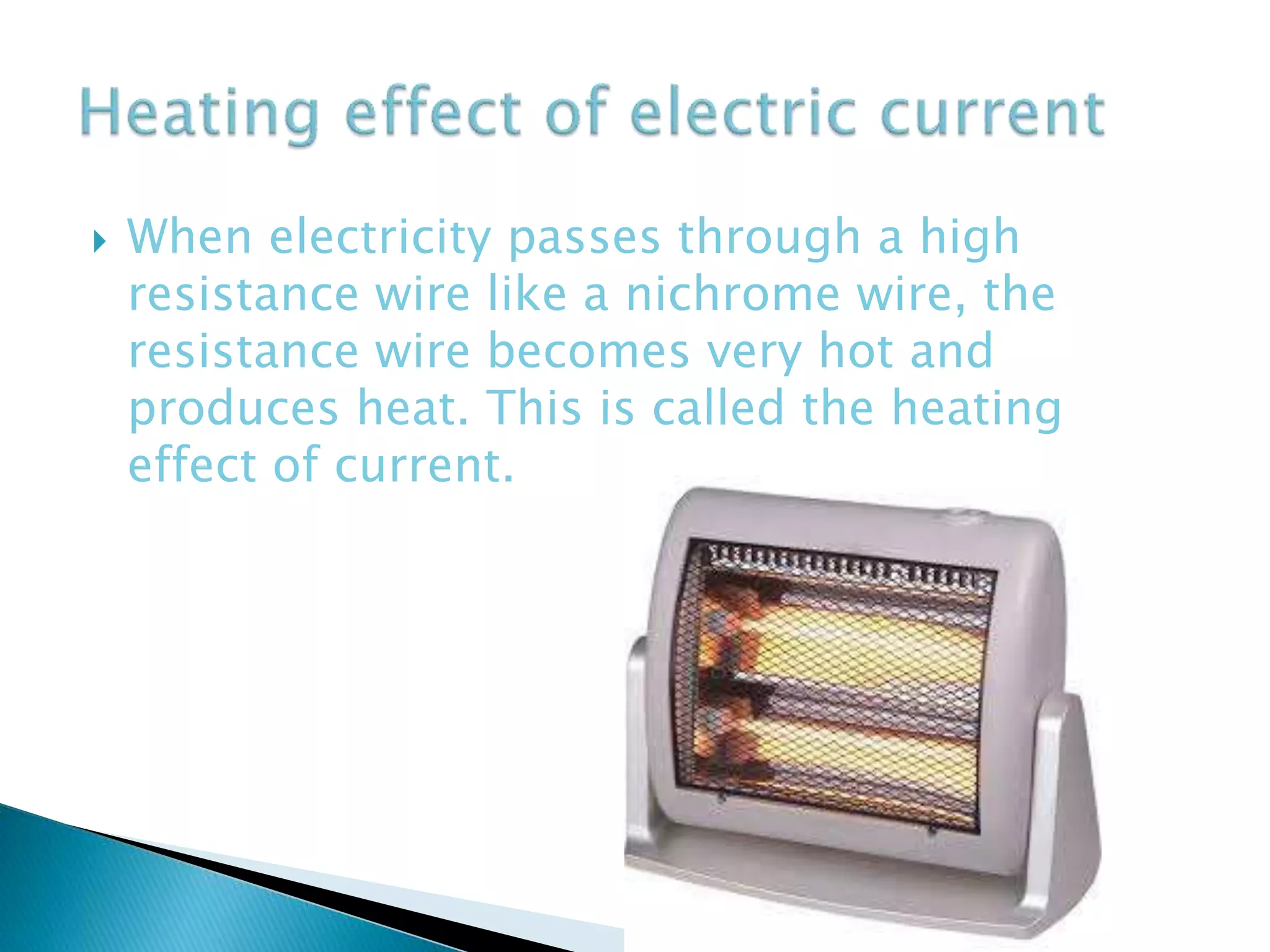 Heating effect of electric current

When electricity passes through a high resistance wire like a nichrome wire, the resistance wire becomes very hot and produces heat. This is called the heating effect of current.